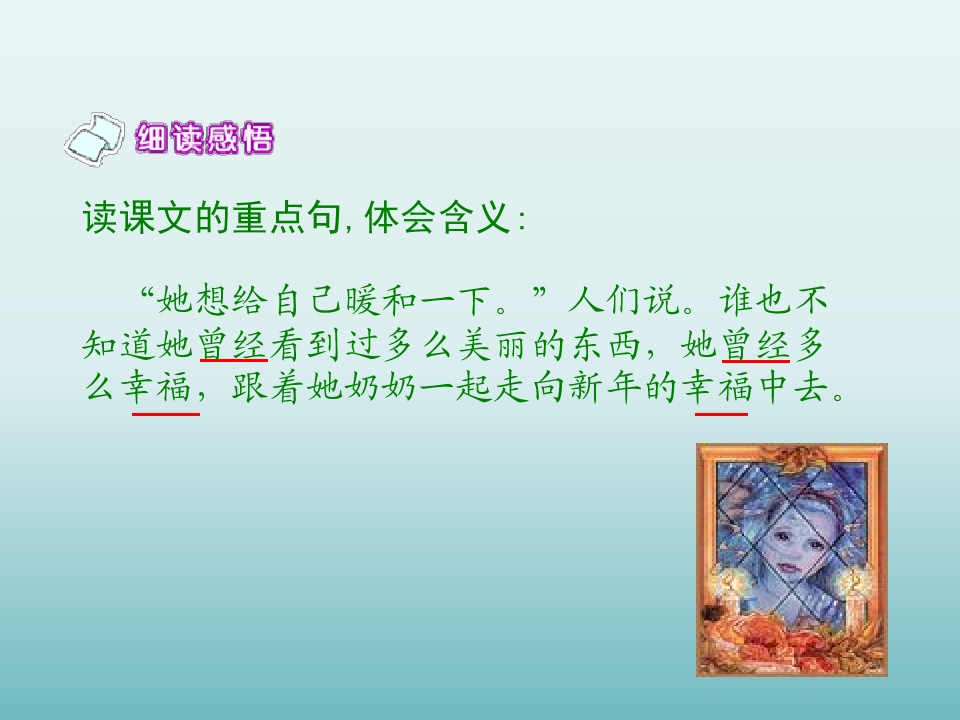 细读感悟

读课文的重点句,体会含义:

“她想给自己暖和一下。”人们说。谁也不知道她曾经看到过多么美丽的东西,她曾经多么幸福,跟着她奶奶一起走向新年的幸福中去。